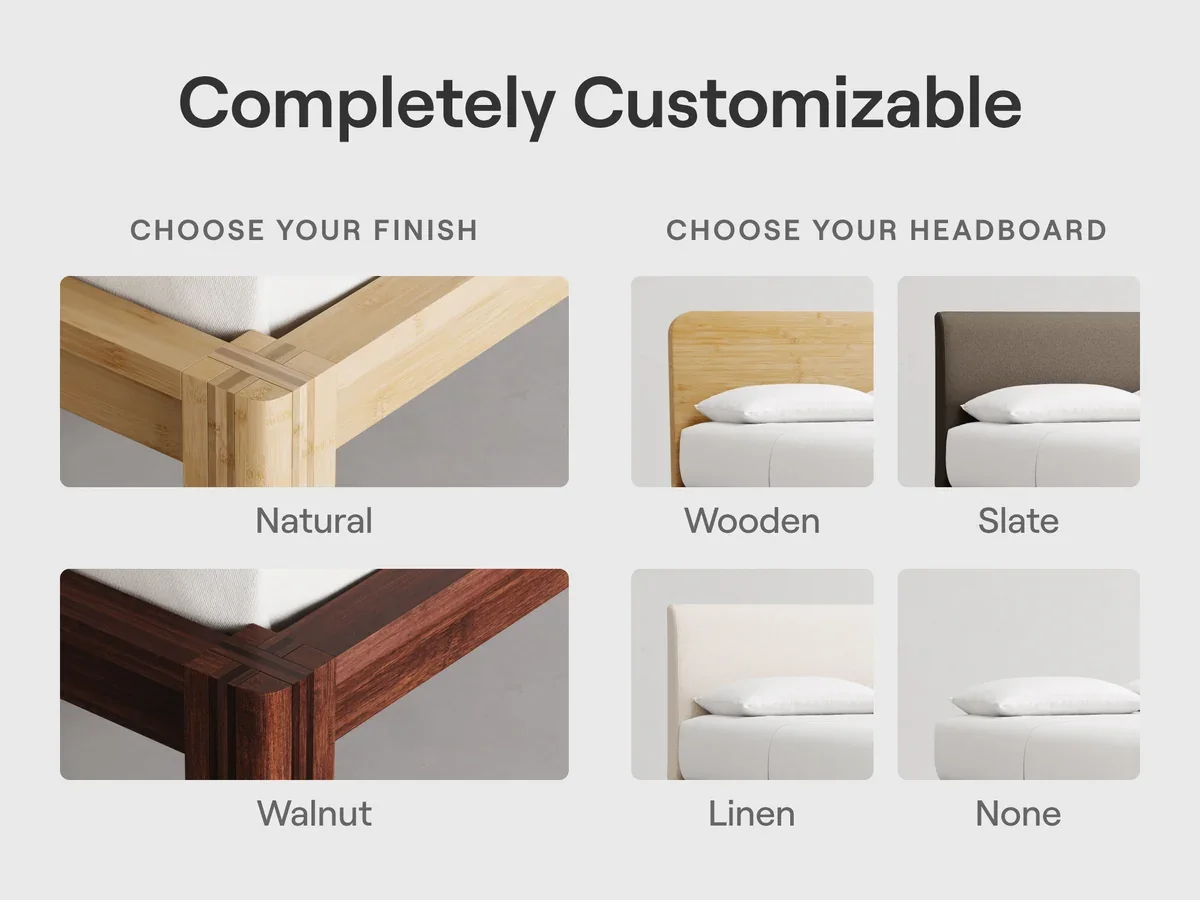 Completely Customizable

CHOOSE YOUR FINISH

Natural

Walnut

CHOOSE YOUR HEADBOARD

Wooden

Slate

Linen

None